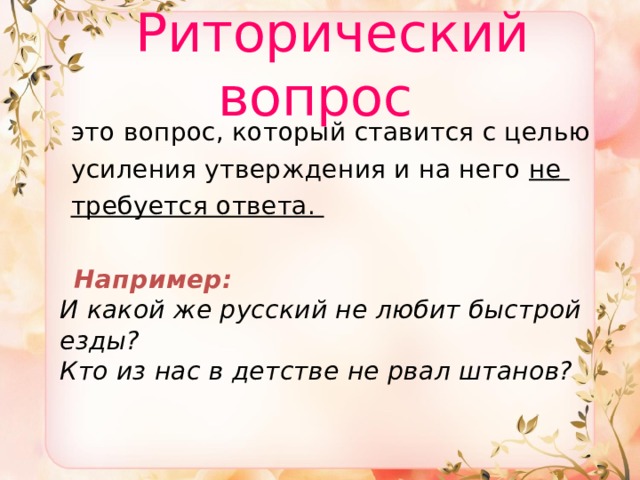 Риторический вопрос

это вопрос, который ставится с целью усиления утверждения и на него не требуется ответа.

Например:
И какой же русский не любит быстрой езды?
Кто из нас в детстве не рвал штанов?